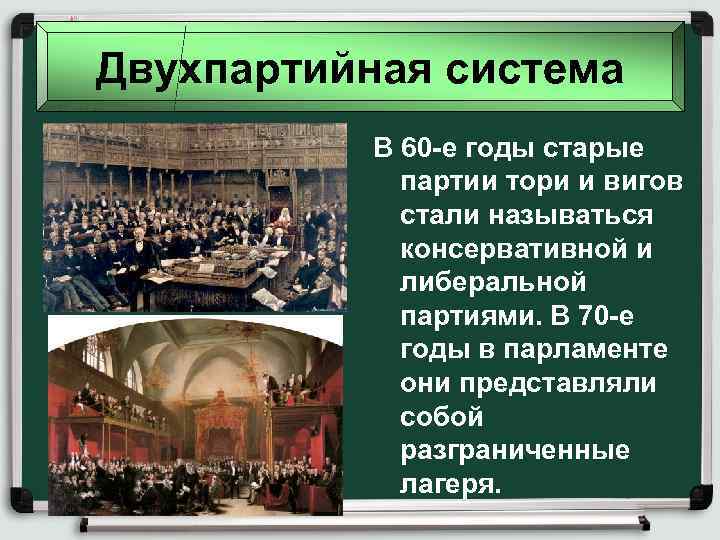 Двухпартийная система

В 60-е годы старые партии тори и вигов стали называться консервативной и либеральной партиями. В 70-е годы в парламенте они представляли собой разграниченные лагеря.